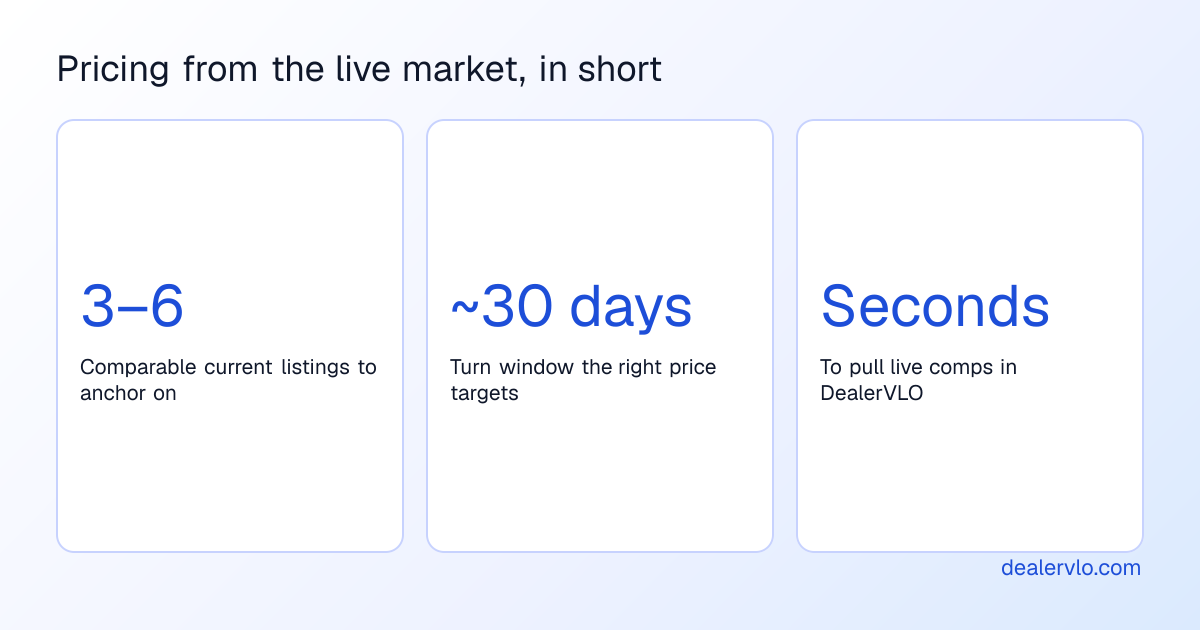 Pricing from the live market, in short

3–6

Comparable current listings to anchor on

~30 days

Turn window the right price targets

Seconds

To pull live comps in DealerVLO

dealervlo.com